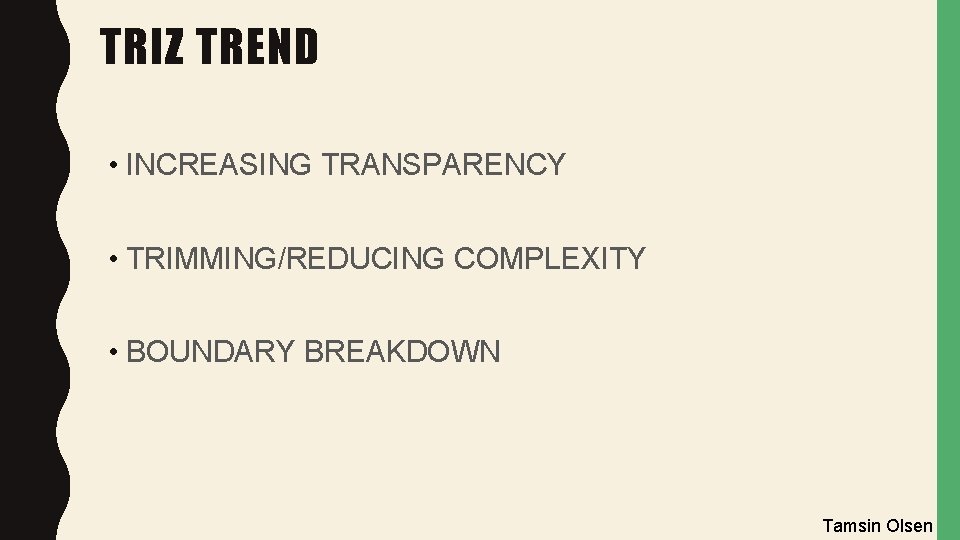 TRIZ TREND

• INCREASING TRANSPARENCY

• TRIMMING/REDUCING COMPLEXITY

• BOUNDARY BREAKDOWN

Tamsin Olsen